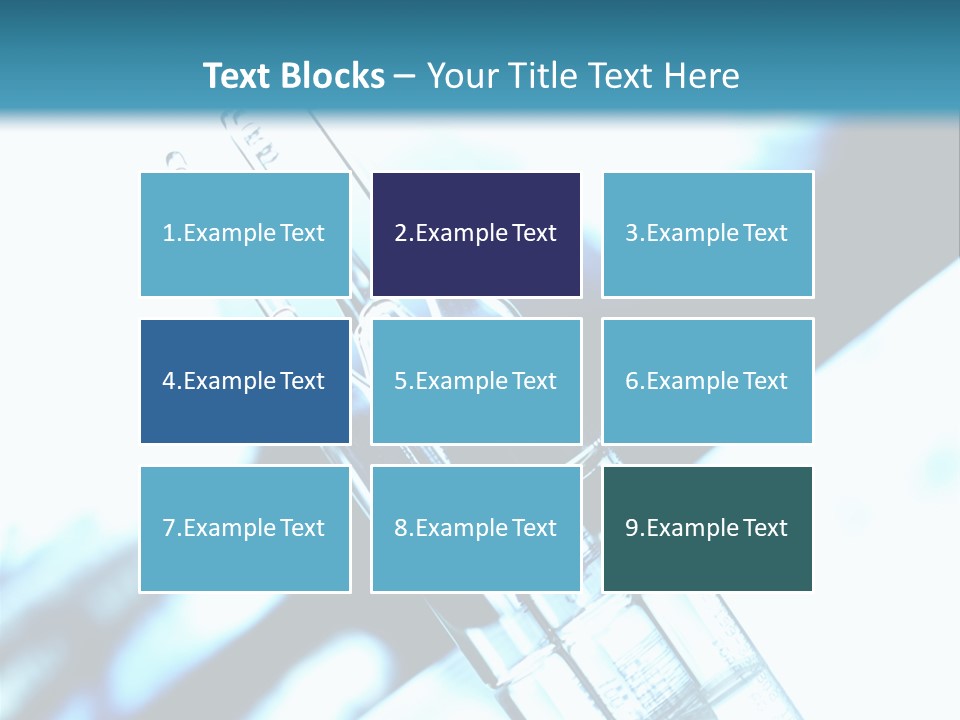 Text Blocks – Your Title Text Here

1.Example Text

2.Example Text

3.Example Text

4.Example Text

5.Example Text

6.Example Text

7.Example Text

8.Example Text

9.Example Text